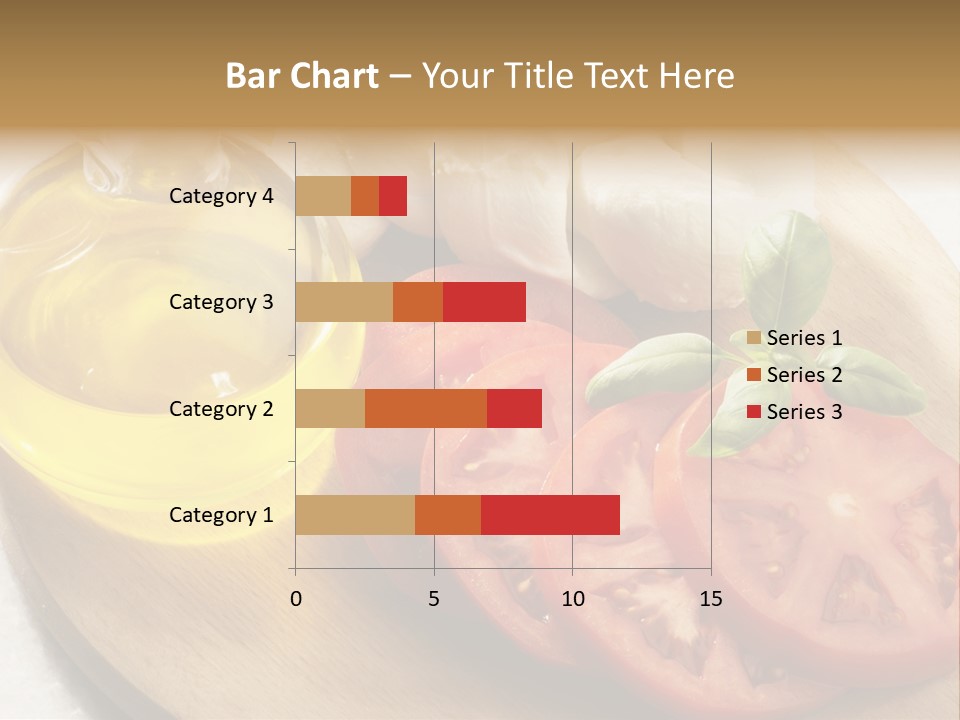 Bar Chart – Your Title Text Here

Category 4
Category 3
Category 2
Category 1

0
5
10
15

Series 1
Series 2
Series 3